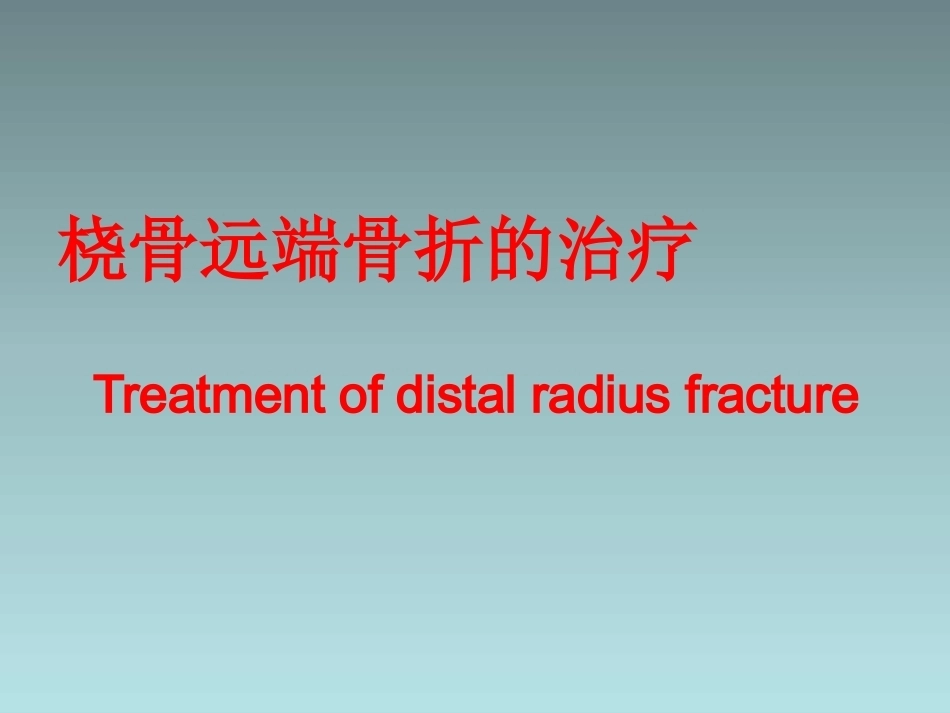 桡骨远端骨折的治疗

Treatment of distal radius fracture